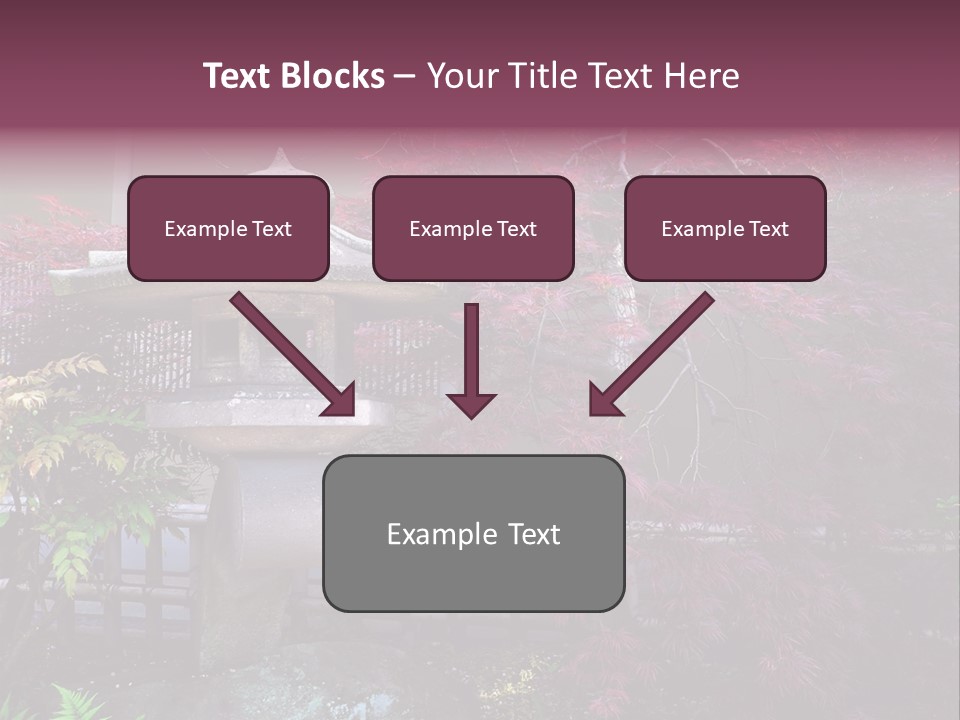 Text Blocks – Your Title Text Here

Example Text

Example Text

Example Text

Example Text